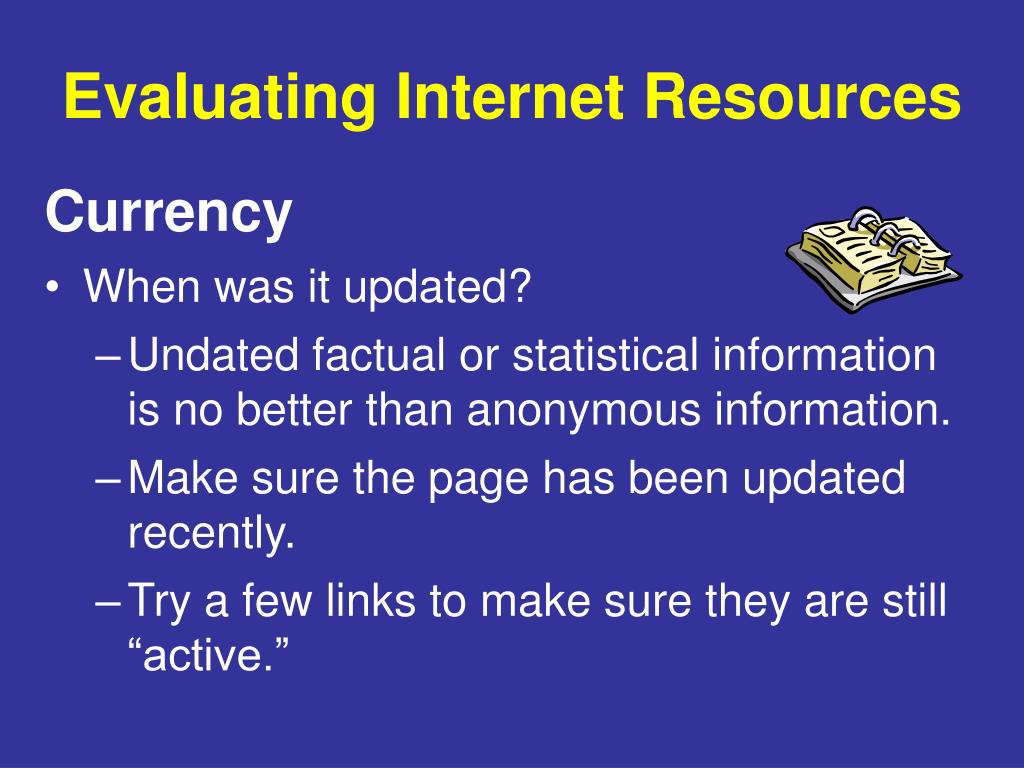 Evaluating Internet Resources

Currency

• When was it updated?

– Undated factual or statistical information is no better than anonymous information.

– Make sure the page has been updated recently.

– Try a few links to make sure they are still “active.”